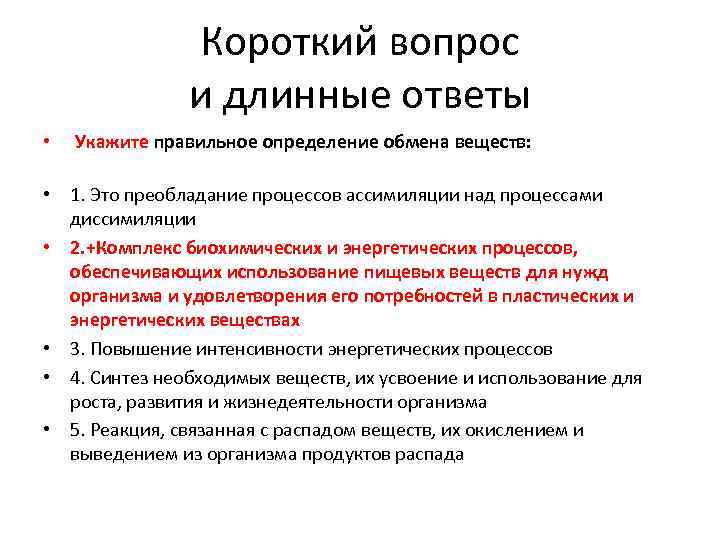 Короткий вопрос
и длинные ответы

• Укажите правильное определение обмена веществ:

• 1. Это преобладание процессов ассимиляции над процессами диссимиляции
• 2.+Комплекс биохимических и энергетических процессов, обеспечивающих использование пищевых веществ для нужд организма и удовлетворения его потребностей в пластических и энергетических веществах
• 3. Повышение интенсивности энергетических процессов
• 4. Синтез необходимых веществ, их усвоение и использование для роста, развития и жизнедеятельности организма
• 5. Реакция, связанная с распадом веществ, их окислением и выведением из организма продуктов распада